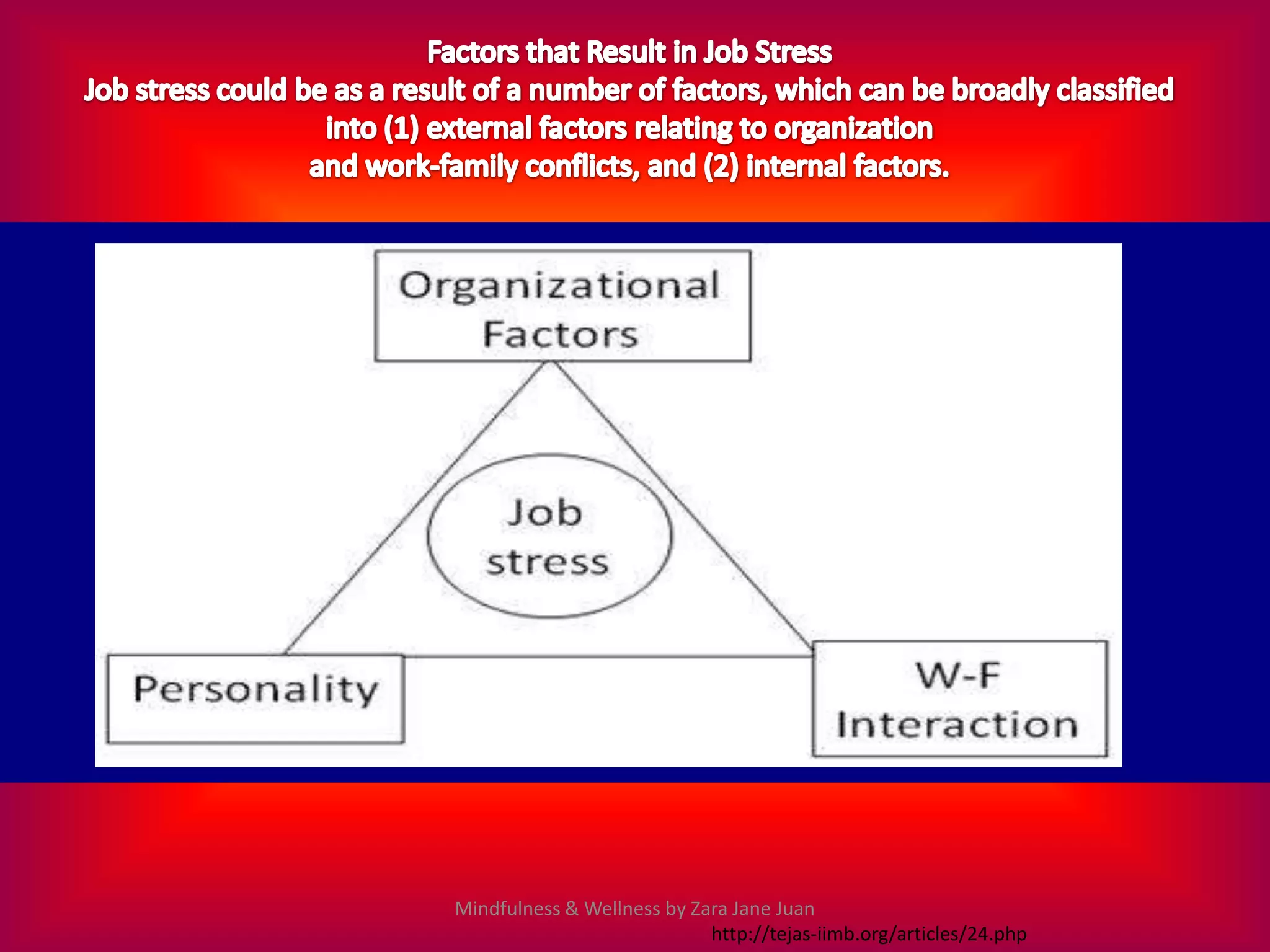 Factors that Result in Job Stress
Job stress could be as a result of a number of factors, which can be broadly classified into (1) external factors relating to organization and work-family conflicts, and (2) internal factors.

Organizational Factors

Job stress

Personality

W-F Interaction

Mindfulness & Wellness by Zara Jane Juan
http://tejas-iimb.org/articles/24.php